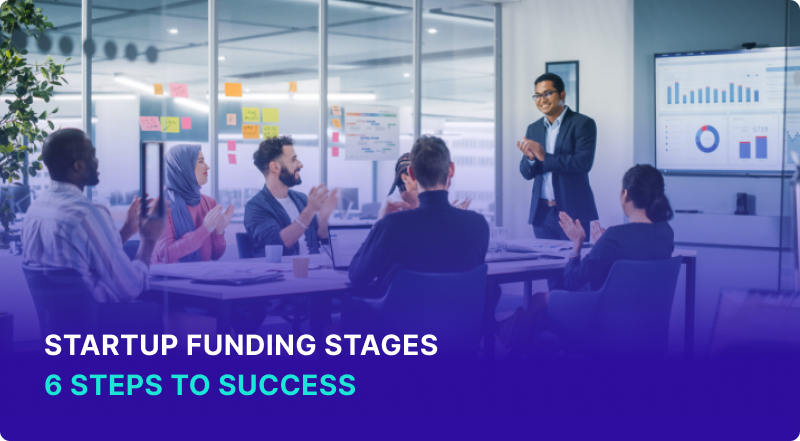 STARTUP FUNDING STAGES
6 STEPS TO SUCCESS